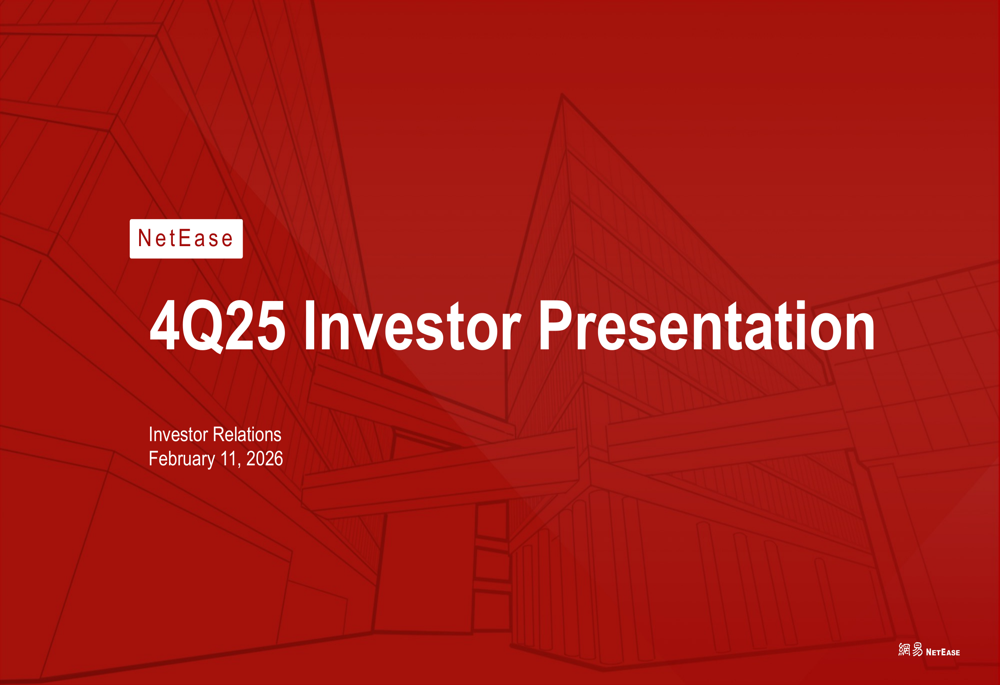 NetEase

4Q25 Investor Presentation

Investor Relations
February 11, 2026

網易 NetEase